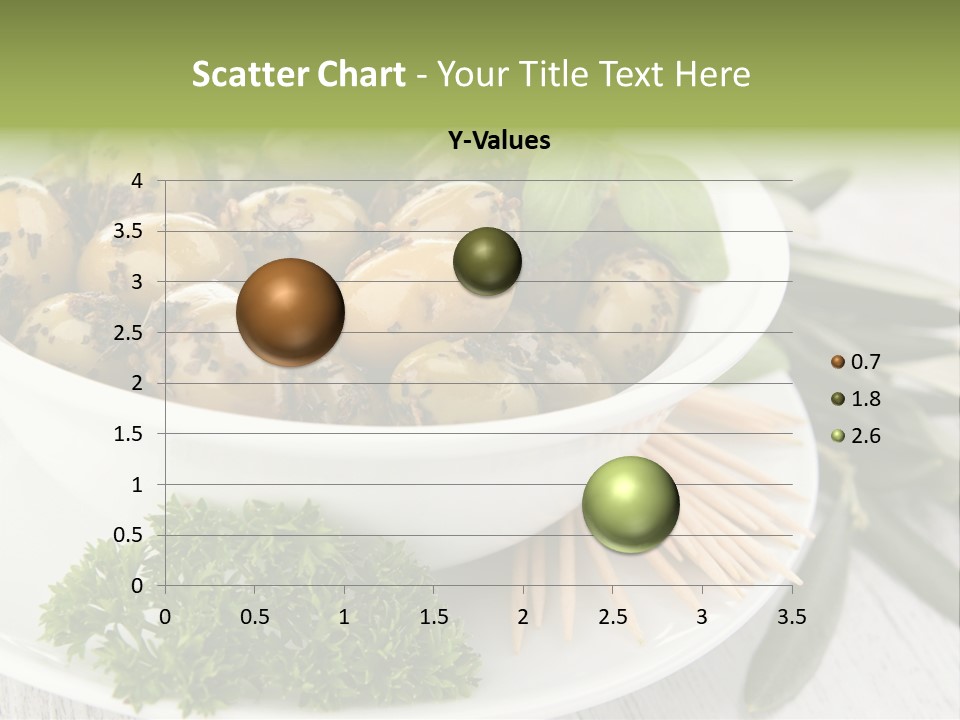 Scatter Chart - Your Title Text Here

Y-Values

4
3.5
3
2.5
2
1.5
1
0.5
0

0 0.5 1 1.5 2 2.5 3 3.5

0.7
1.8
2.6